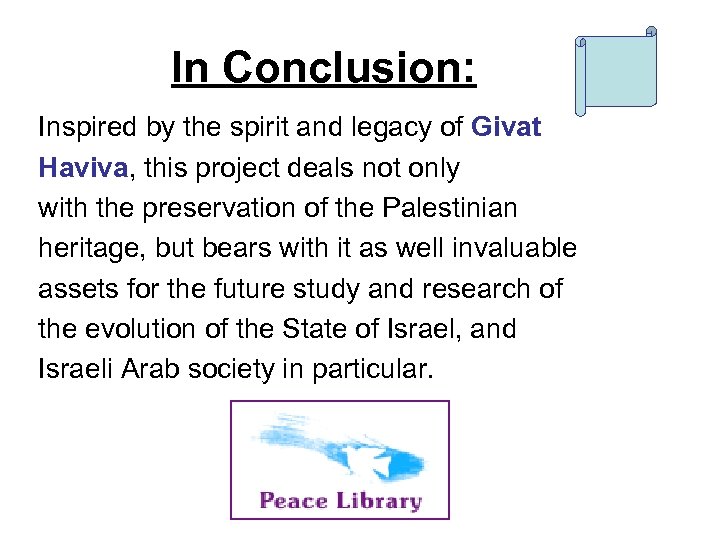 In Conclusion:

Inspired by the spirit and legacy of Givat Haviva, this project deals not only with the preservation of the Palestinian heritage, but bears with it as well invaluable assets for the future study and research of the evolution of the State of Israel, and Israeli Arab society in particular.

Peace Library